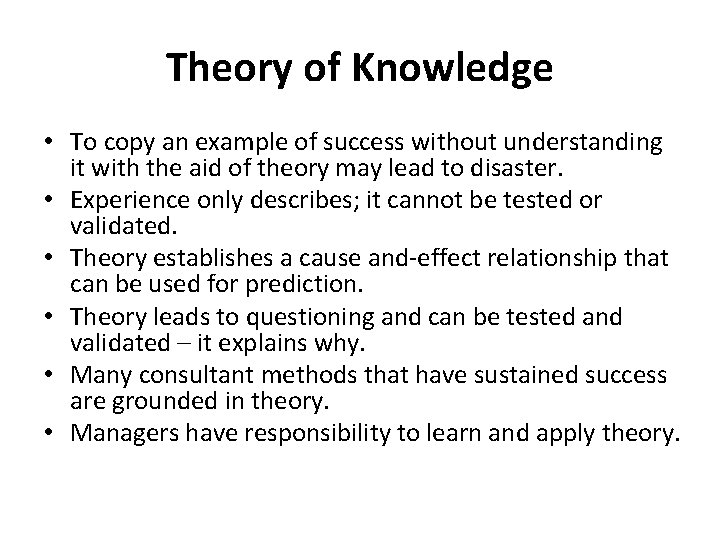 Theory of Knowledge

• To copy an example of success without understanding it with the aid of theory may lead to disaster.
• Experience only describes; it cannot be tested or validated.
• Theory establishes a cause and-effect relationship that can be used for prediction.
• Theory leads to questioning and can be tested and validated – it explains why.
• Many consultant methods that have sustained success are grounded in theory.
• Managers have responsibility to learn and apply theory.